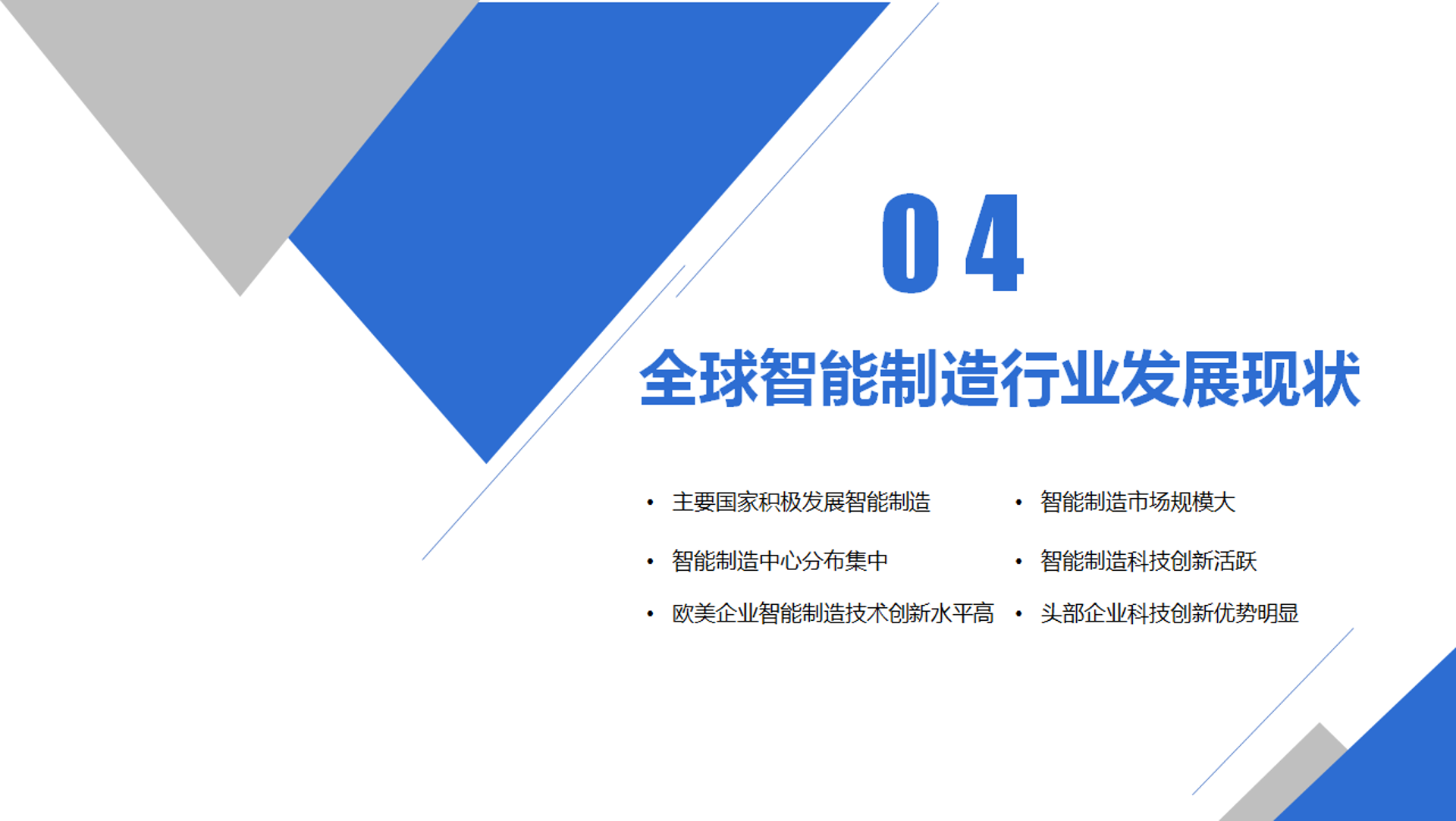 04

全球智能制造行业发展现状

• 主要国家积极发展智能制造
• 智能制造中心分布集中
• 欧美企业智能制造技术创新水平高

• 智能制造市场规模大
• 智能制造科技创新活跃
• 头部企业科技创新优势明显